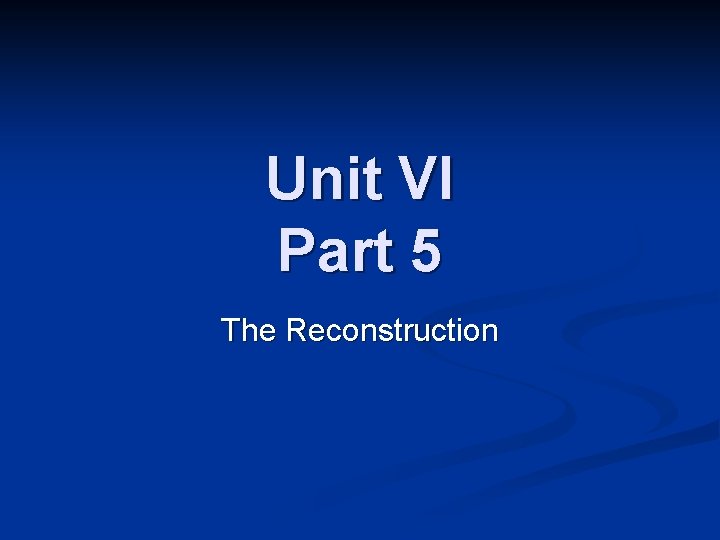 Unit VI
Part 5

The Reconstruction